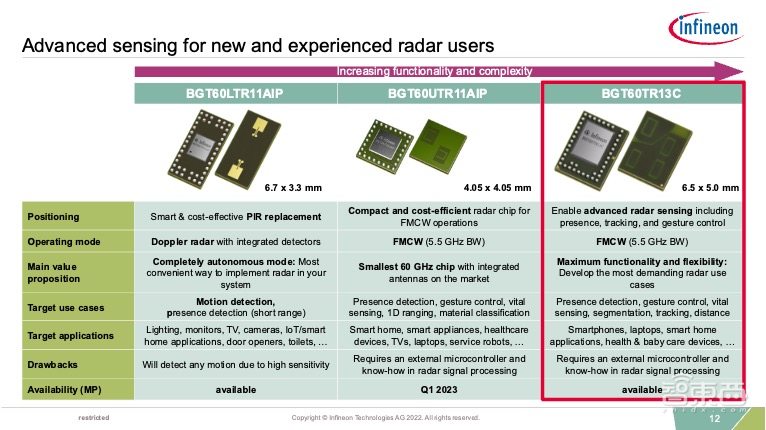 infineon

Advanced sensing for new and experienced radar users

Increasing functionality and complexity

| | BGT60LTR11AIP | BGT60UTR11AIP | BGT60TR13C |
|---|---|---|---|
| | 6.7 x 3.3 mm | 4.05 x 4.05 mm | 6.5 x 5.0 mm |
| Positioning | Smart & cost-effective PIR replacement | Compact and cost-efficient radar chip for FMCW operations | Enable advanced radar sensing including presence, tracking, and gesture control |
| Operating mode | Doppler radar with integrated detectors | FMCW (5.5 GHz BW) | FMCW (5.5 GHz BW) |
| Main value proposition | Completely autonomous mode: Most convenient way to implement radar in your system | Smallest 60 GHz chip with integrated antennas on the market | Maximum functionality and flexibility: Develop the most demanding radar use cases |
| Target use cases | Motion detection, presence detection (short range) | Presence detection, gesture control, vital sensing, 1D ranging, material classification | Presence detection, gesture control, vital sensing, segmentation, tracking, distance |
| Target applications | Lighting, monitors, TV, cameras, IoT/smart home applications, door openers, toilets, … | Smart home, smart appliances, healthcare devices, TVs, laptops, service robots, … | Smartphones, laptops, smart home applications, health & baby care devices, … |
| Drawbacks | Will detect any motion due to high sensitivity | Requires an external microcontroller and know-how in radar signal processing | Requires an external microcontroller and know-how in radar signal processing |
| Availability (MP) | available | Q1 2023 | available |

restricted

Copyright © Infineon Technologies AG 2022. All rights reserved.

12

智东西 zhidx.com